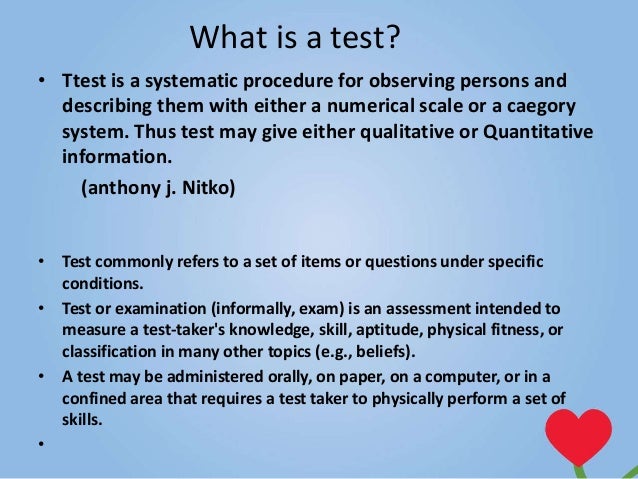 What is a test?

• Ttest is a systematic procedure for observing persons and describing them with either a numerical scale or a caegory system. Thus test may give either qualitative or Quantitative information.

(anthony j. Nitko)

• Test commonly refers to a set of items or questions under specific conditions.
• Test or examination (informally, exam) is an assessment intended to measure a test-taker's knowledge, skill, aptitude, physical fitness, or classification in many other topics (e.g., beliefs).
• A test may be administered orally, on paper, on a computer, or in a confined area that requires a test taker to physically perform a set of skills.
•